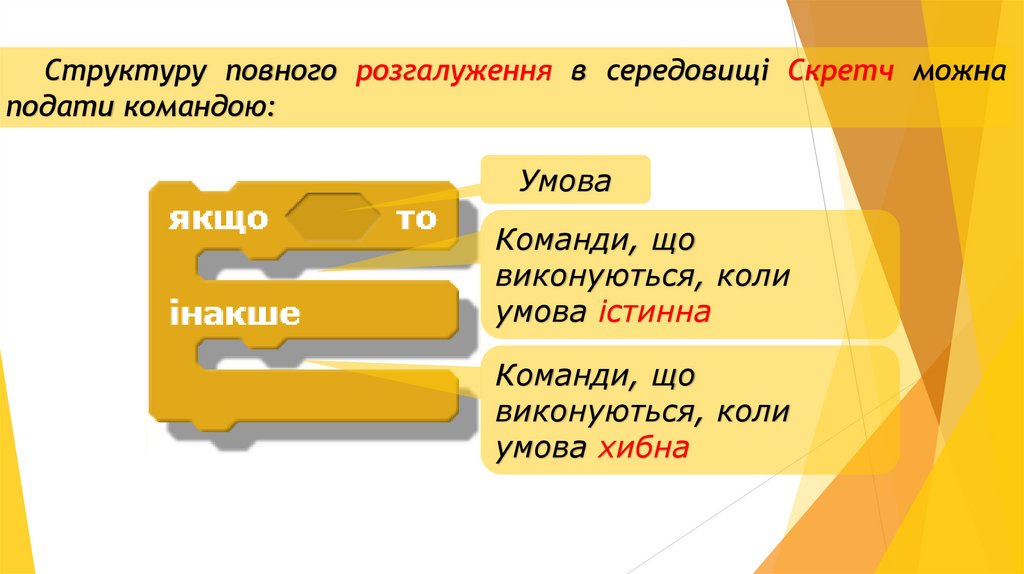 Структуру повного розгалуження в середовищі Скретч можна подати командою:

якщо то

інакше

Умова

Команди, що виконуються, коли умова істинна

Команди, що виконуються, коли умова хибна